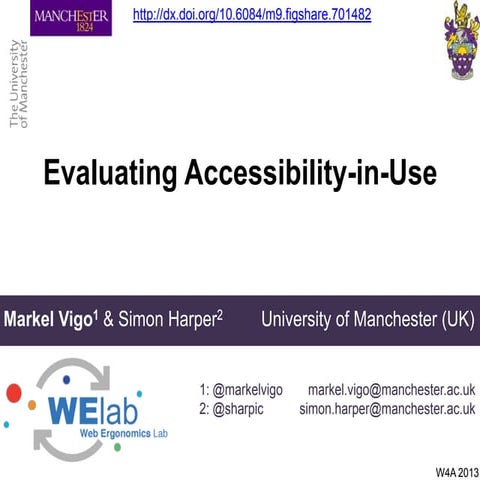 MANCHESTER 1824

The University of Manchester

http://dx.doi.org/10.6084/m9.figshare.701482

Evaluating Accessibility-in-Use

Markel Vigo$^1$ & Simon Harper$^2$ University of Manchester (UK)

WElab
Web Ergonomics Lab

1: @markelvigo markel.vigo@manchester.ac.uk
2: @sharpic simon.harper@manchester.ac.uk

W4A 2013